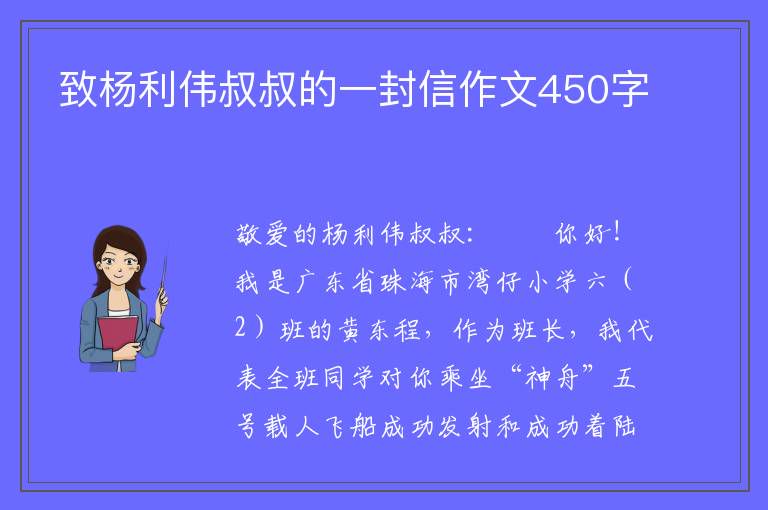 致杨利伟叔叔的一封信作文450字

敬爱的杨利伟叔叔：　　你好！我是广东省珠海市湾仔小学六（2）班的黄东程，作为班长，我代表全班同学对你乘坐“神舟”五号载人飞船成功发射和成功着陆